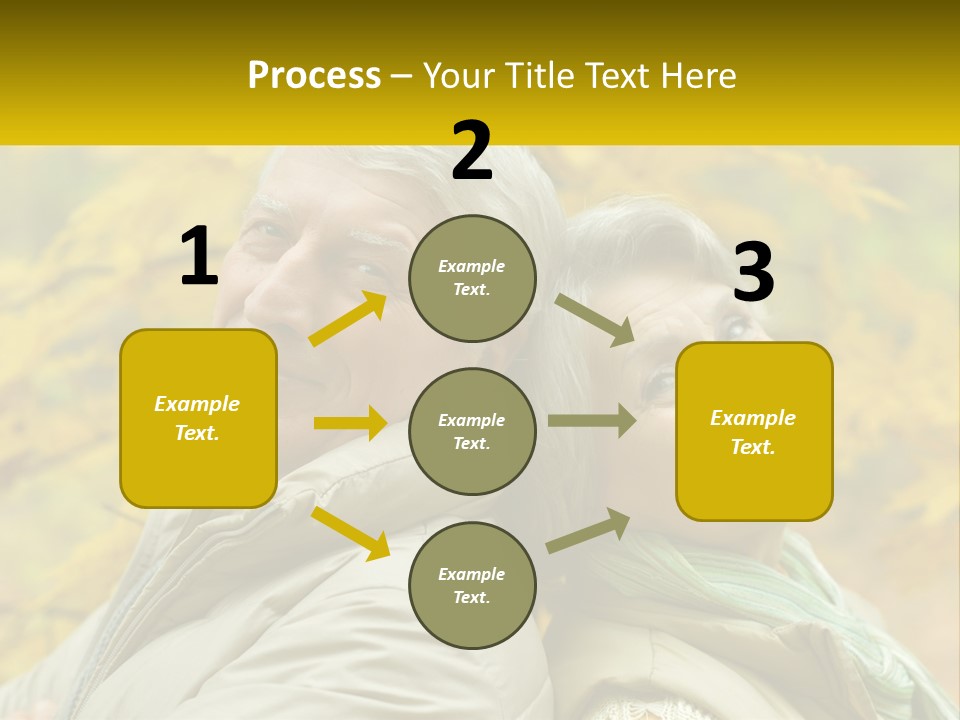 Process – Your Title Text Here

1

Example Text.

2

Example Text.

Example Text.

Example Text.

3

Example Text.